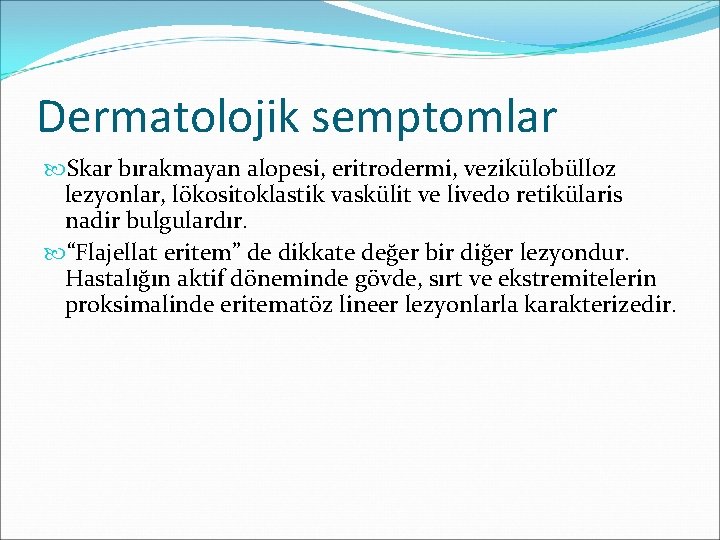 Dermatolojik semptomlar

Skar bırakmayan alopesi, eritrodermi, vezikülobülloz lezyonlar, lökositoklastik vaskülit ve livedo retikülaris nadir bulgulardır.

“Flajellat eritem” de dikkate değer bir diğer lezyondur. Hastalığın aktif döneminde gövde, sırt ve ekstremitelerin proksimalinde eritematöz lineer lezyonlarla karakterizedir.